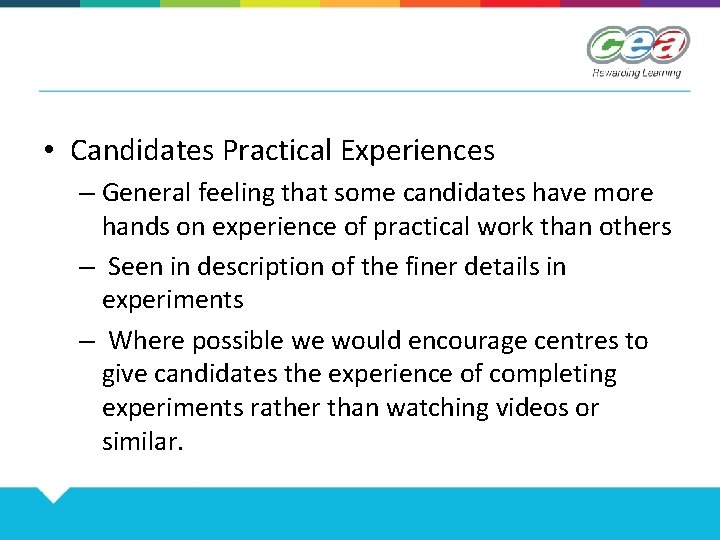 cea
Rewarding Learning

• Candidates Practical Experiences
– General feeling that some candidates have more hands on experience of practical work than others
– Seen in description of the finer details in experiments
– Where possible we would encourage centres to give candidates the experience of completing experiments rather than watching videos or similar.